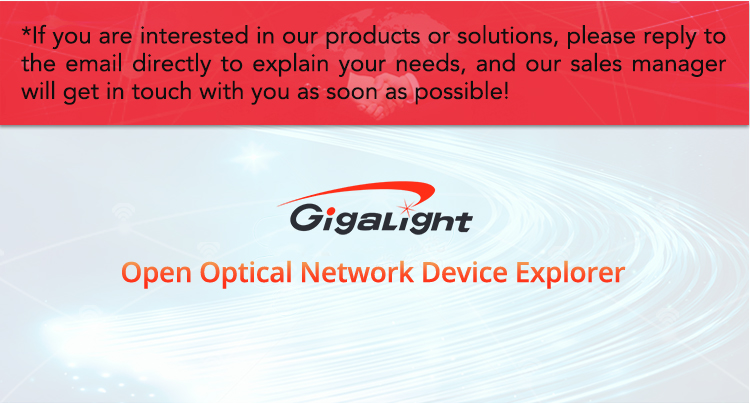 *If you are interested in our products or solutions, please reply to the email directly to explain your needs, and our sales manager will get in touch with you as soon as possible!

GigaLight

Open Optical Network Device Explorer